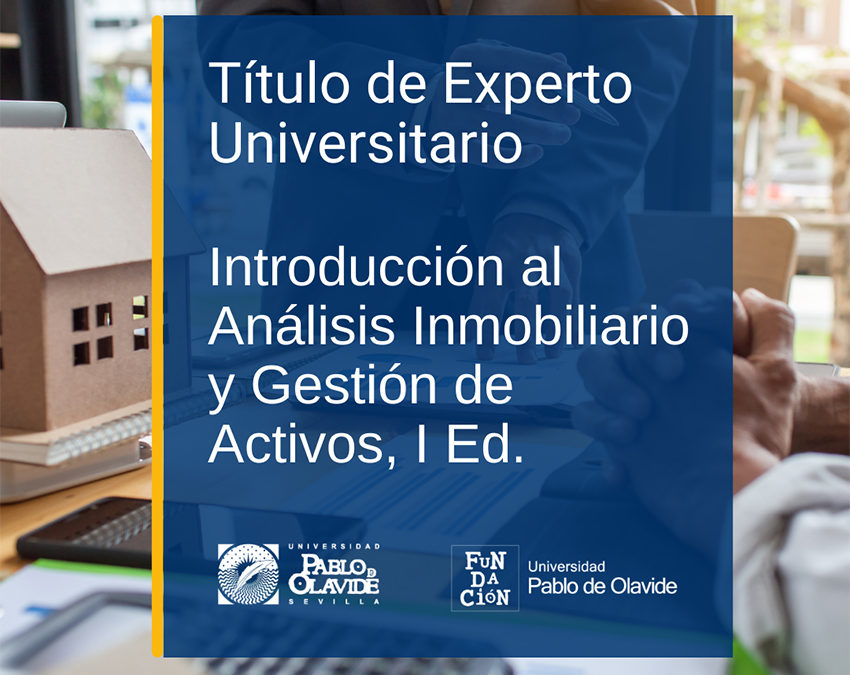 Título de Experto Universitario

Introducción al Análisis Inmobiliario y Gestión de Activos, I Ed.

UNIVERSIDAD PABLO DE OLAVIDE SEVILLA

FUN DA CIÓN Universidad Pablo de Olavide